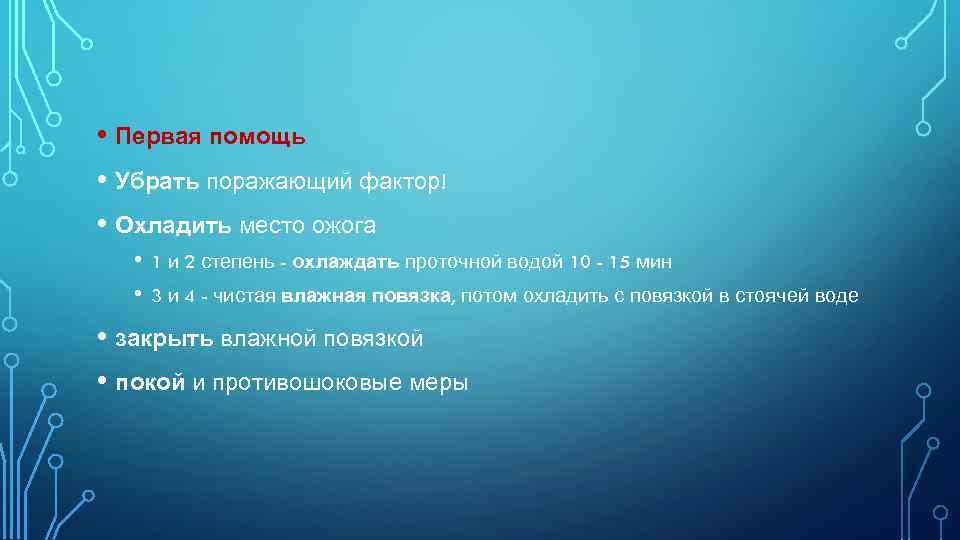 • Первая помощь

• Убрать поражающий фактор!

• Охладить место ожога

• 1 и 2 степень - охлаждать проточной водой 10 - 15 мин

• 3 и 4 - чистая влажная повязка, потом охладить с повязкой в стоячей воде

• закрыть влажной повязкой

• покой и противошоковые меры